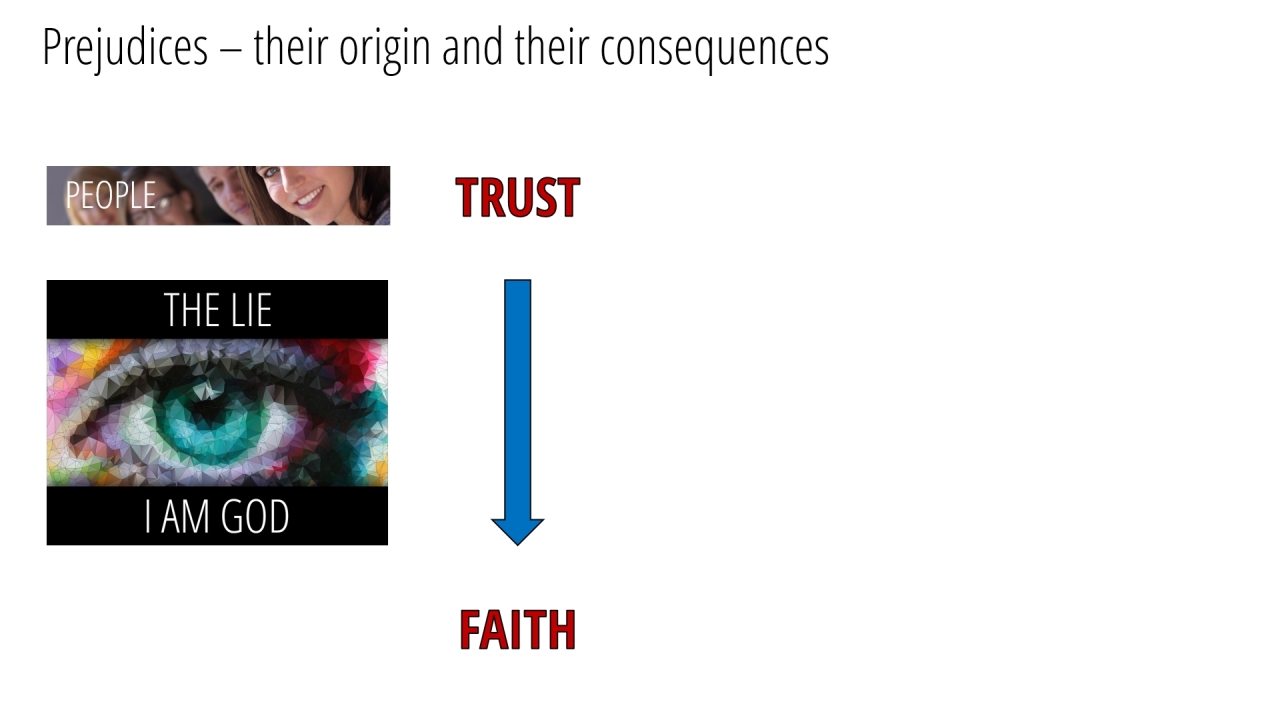 Prejudices – their origin and their consequences

PEOPLE

TRUST

THE LIE

I AM GOD

FAITH